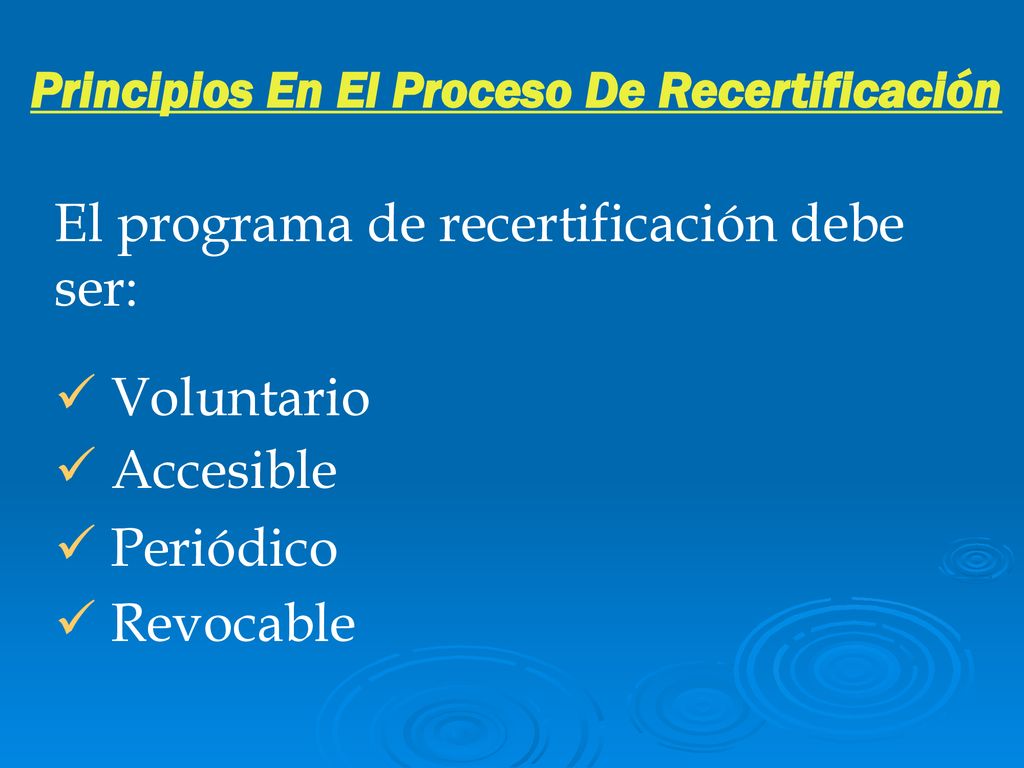 Principios En El Proceso De Recertificación

El programa de recertificación debe ser:

✓ Voluntario
✓ Accesible
✓ Periódico
✓ Revocable